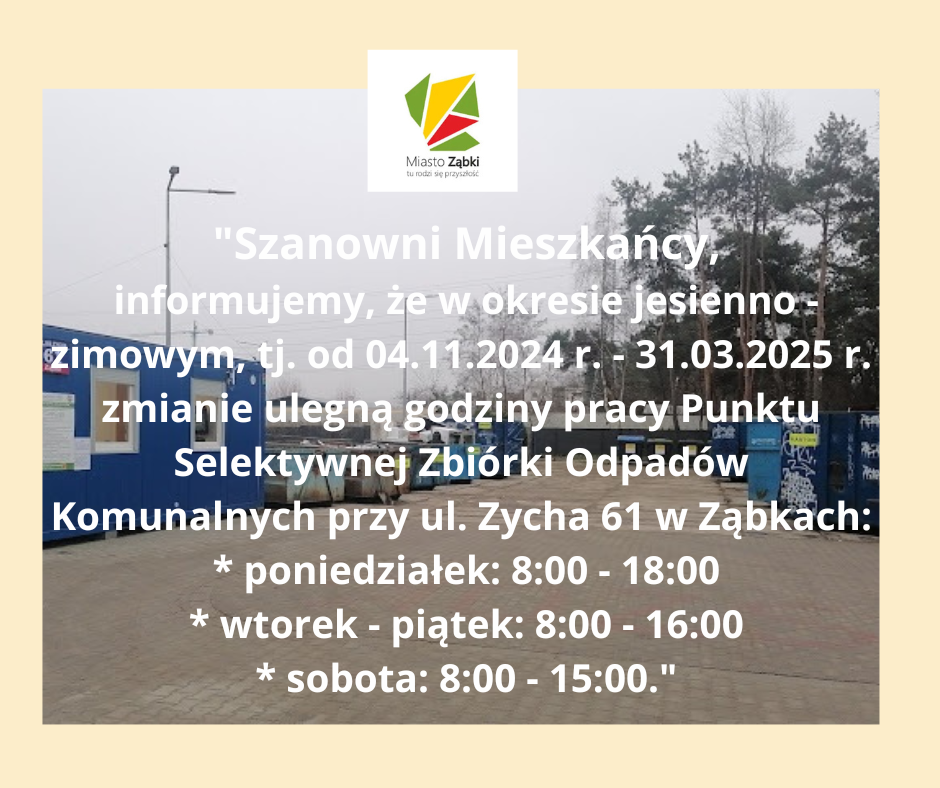 Miasto Ząbki
tu rodzi się przyszłość

"Szanowni Mieszkańcy,
informujemy, że w okresie jesienno - zimowym, tj. od 04.11.2024 r. - 31.03.2025 r. zmianie ulegną godziny pracy Punktu Selektywnej Zbiórki Odpadów Komunalnych przy ul. Zycha 61 w Ząbkach:
* poniedziałek: 8:00 - 18:00
* wtorek - piątek: 8:00 - 16:00
* sobota: 8:00 - 15:00."